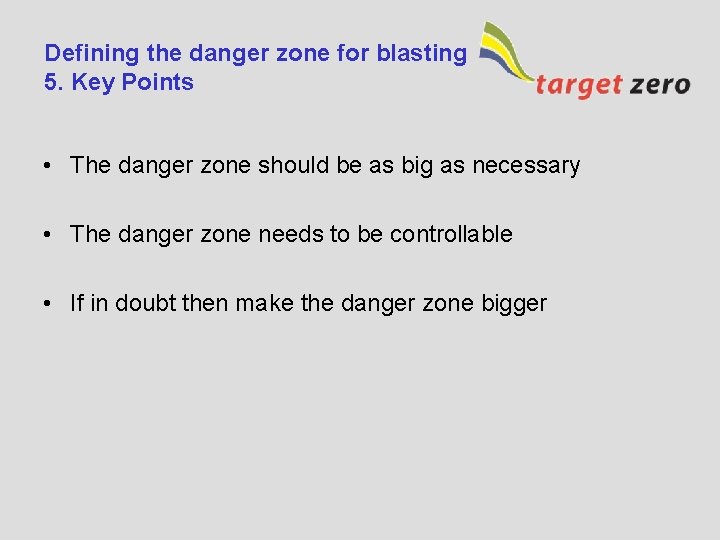 Defining the danger zone for blasting
5. Key Points

target zero

• The danger zone should be as big as necessary

• The danger zone needs to be controllable

• If in doubt then make the danger zone bigger